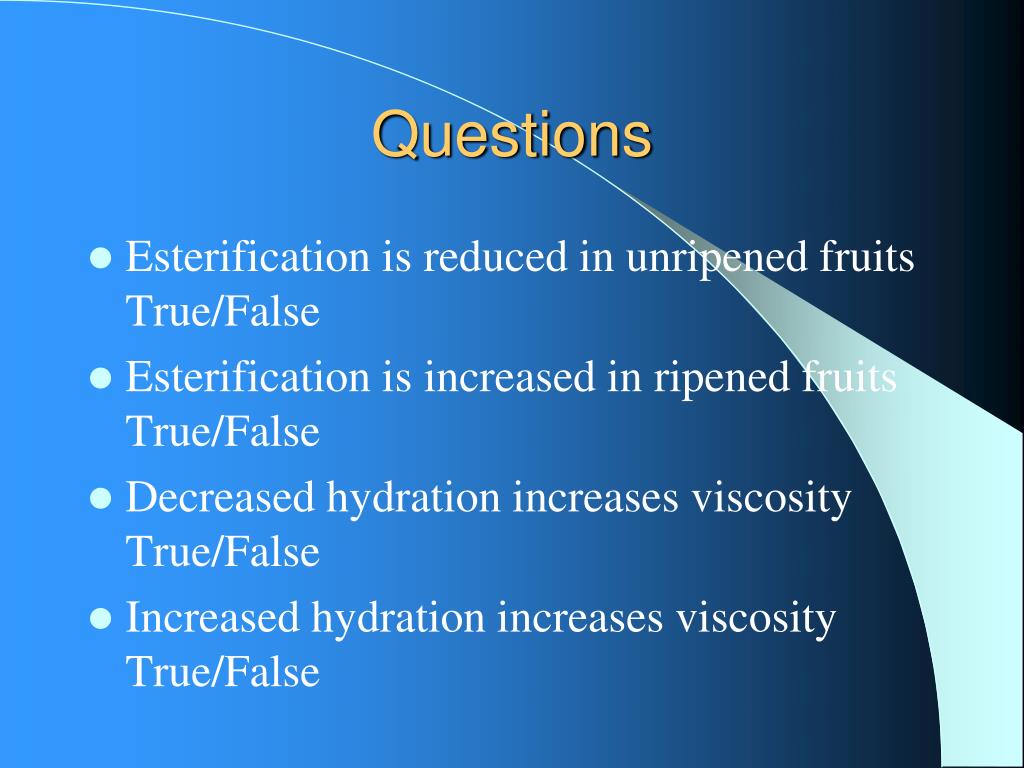 Questions

- Esterification is reduced in unripened fruits True/False
- Esterification is increased in ripened fruits True/False
- Decreased hydration increases viscosity True/False
- Increased hydration increases viscosity True/False